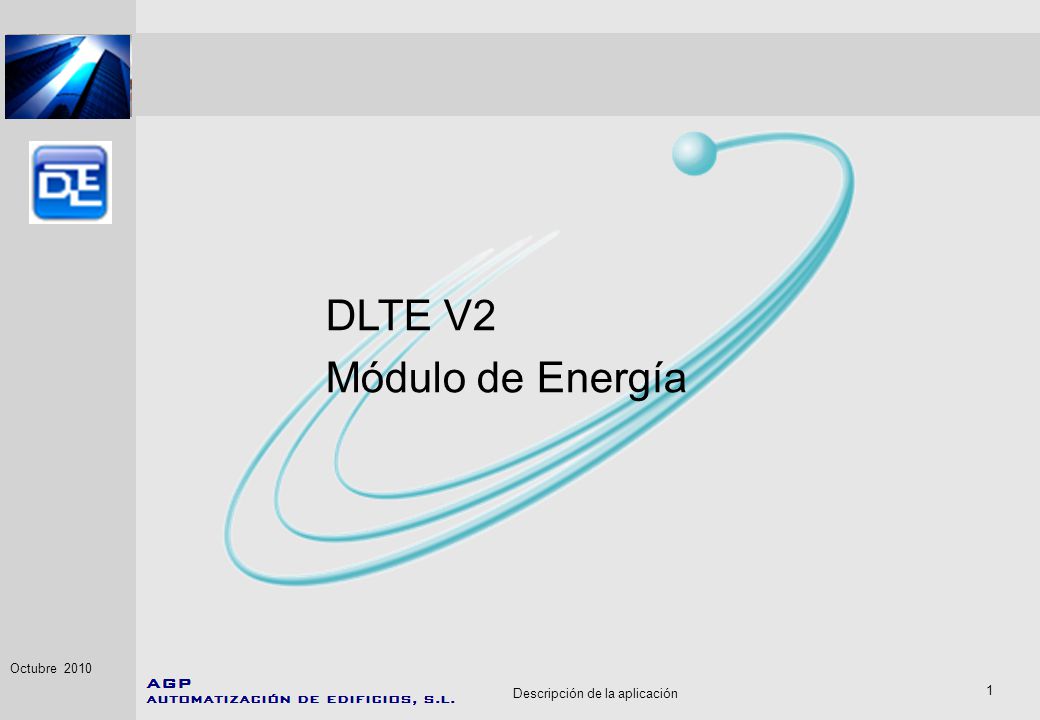 DLE

DLTE V2

Módulo de Energía

Octubre 2010

AGP
AUTOMATIZACIÓN DE EDIFICIOS, S.L.

Descripción de la aplicación

1